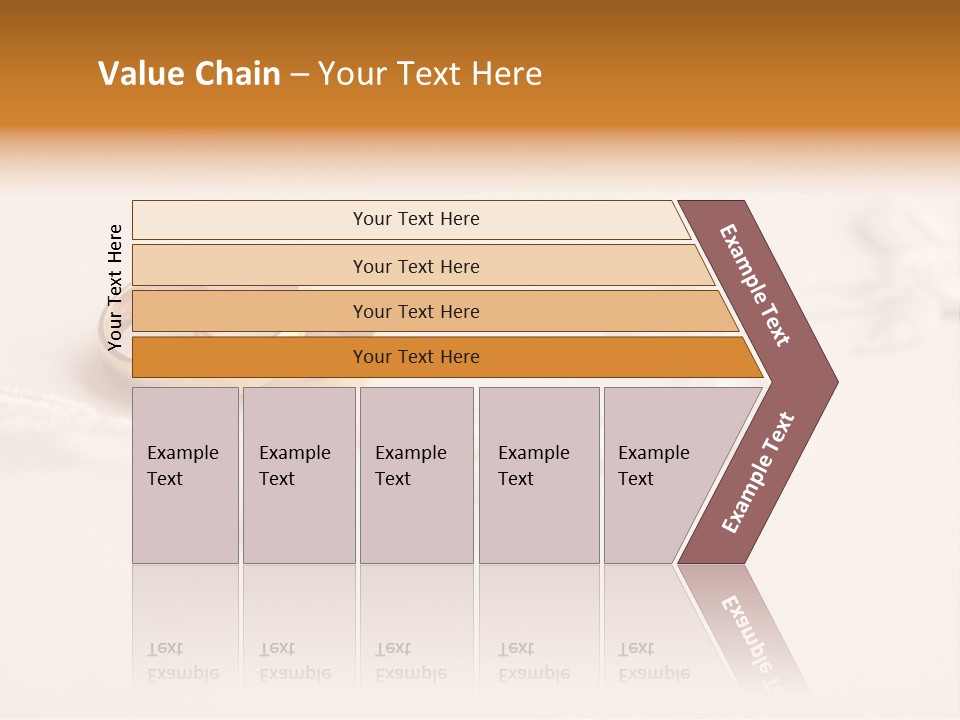 Value Chain – Your Text Here

Your Text Here

Your Text Here

Your Text Here

Your Text Here

Your Text Here

Example Text

Example Text

Example Text

Example Text

Example Text

Example Text

Example Text